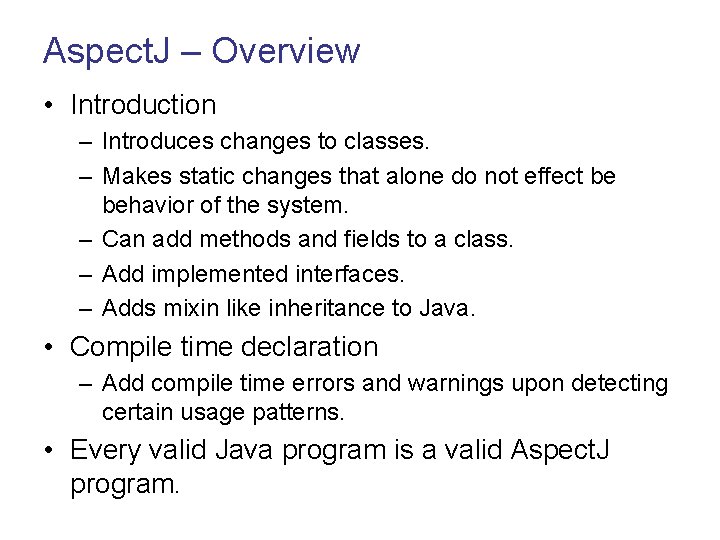 AspectJ – Overview

• Introduction
  – Introduces changes to classes.
  – Makes static changes that alone do not effect be behavior of the system.
  – Can add methods and fields to a class.
  – Add implemented interfaces.
  – Adds mixin like inheritance to Java.

• Compile time declaration
  – Add compile time errors and warnings upon detecting certain usage patterns.

• Every valid Java program is a valid AspectJ program.